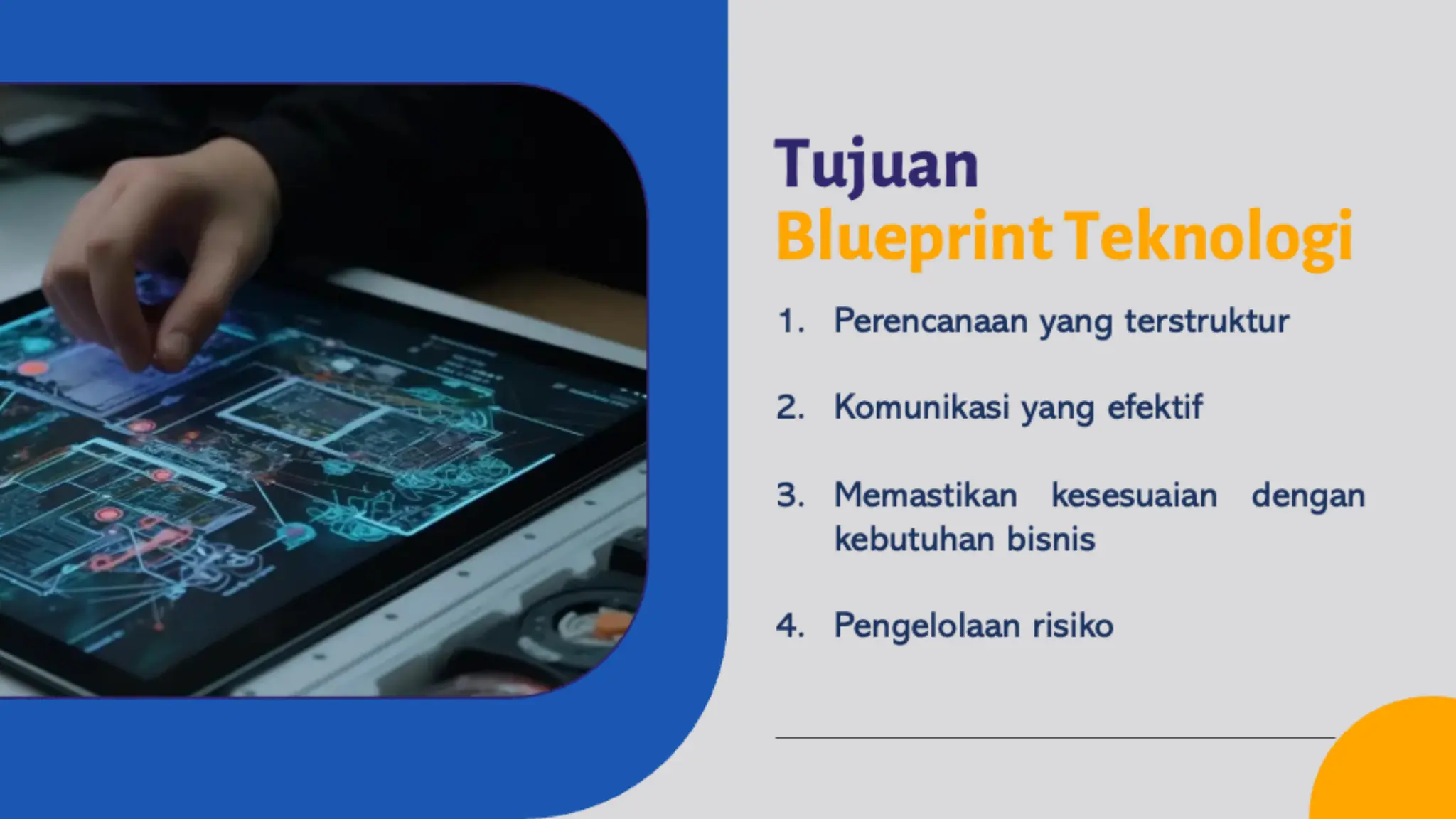 Tujuan
Blueprint Teknologi

1. Perencanaan yang terstruktur

2. Komunikasi yang efektif

3. Memastikan kesesuaian dengan kebutuhan bisnis

4. Pengelolaan risiko